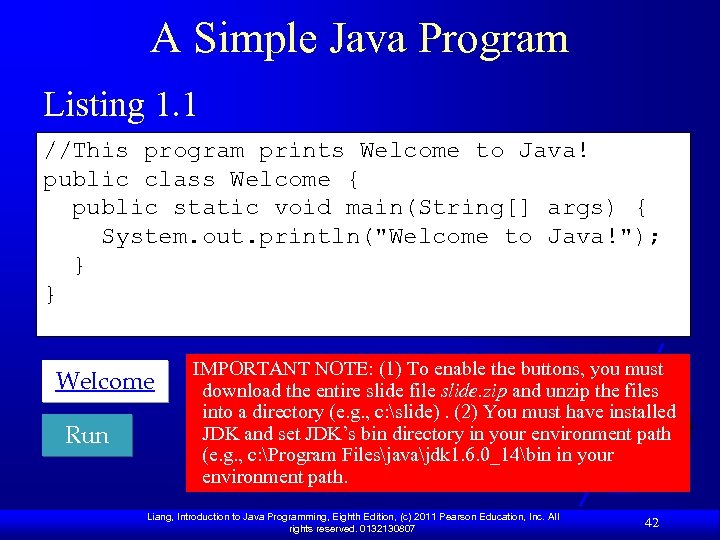 A Simple Java Program

Listing 1.1

//This program prints Welcome to Java!
public class Welcome {
  public static void main(String[] args) {
    System.out.println("Welcome to Java!");
  }
}

Welcome

Run

IMPORTANT NOTE: (1) To enable the buttons, you must download the entire slide file slide.zip and unzip the files into a directory (e.g., c:\slide) . (2) You must have installed JDK and set JDK's bin directory in your environment path (e.g., c:\Program Files\java\jdk1.6.0_14\bin in your environment path.

Liang, Introduction to Java Programming, Eighth Edition, (c) 2011 Pearson Education, Inc. All rights reserved. 0132130807

42